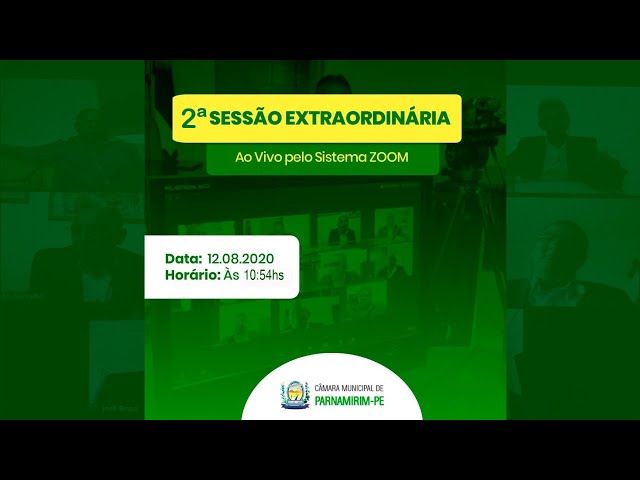 2ª SESSÃO EXTRAORDINÁRIA

Ao Vivo pelo Sistema ZOOM

Data: 12.08.2020
Horário: Às 10:54hs

CÂMARA MUNICIPAL DE
PARNAMIRIM-PE